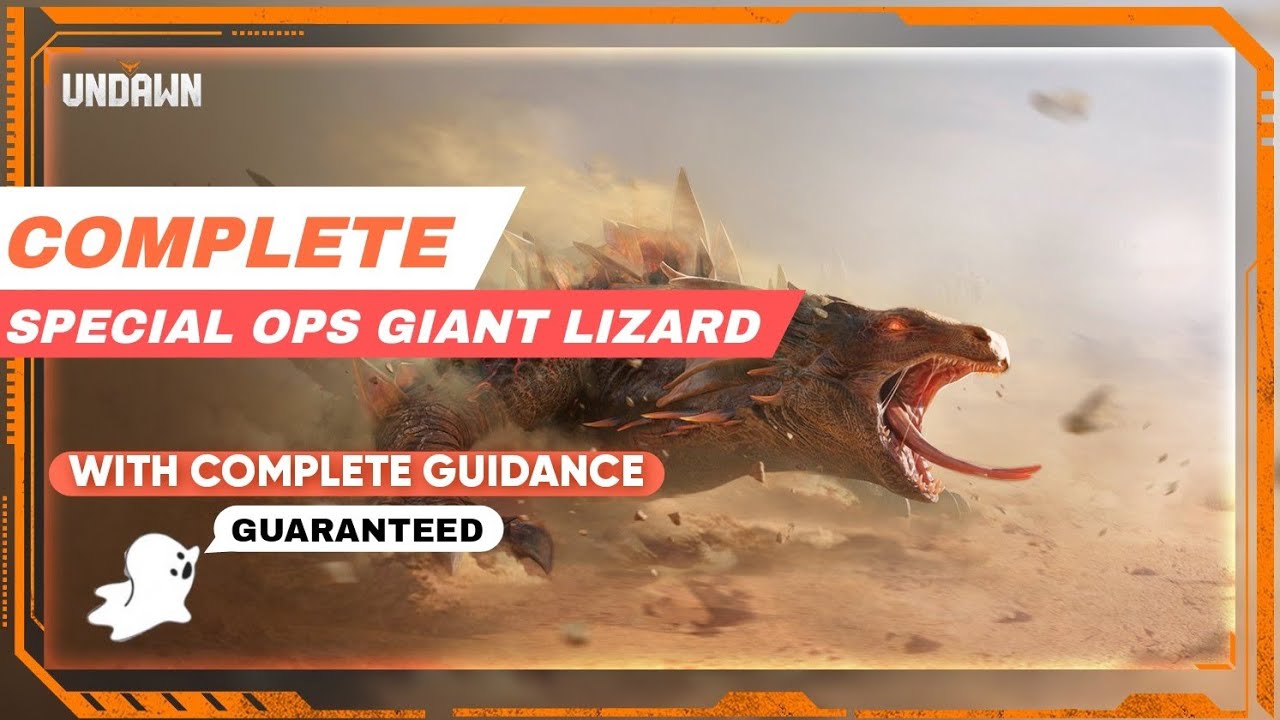 UNDAWN

COMPLETE

SPECIAL OPS GIANT LIZARD

WITH COMPLETE GUIDANCE

GUARANTEED